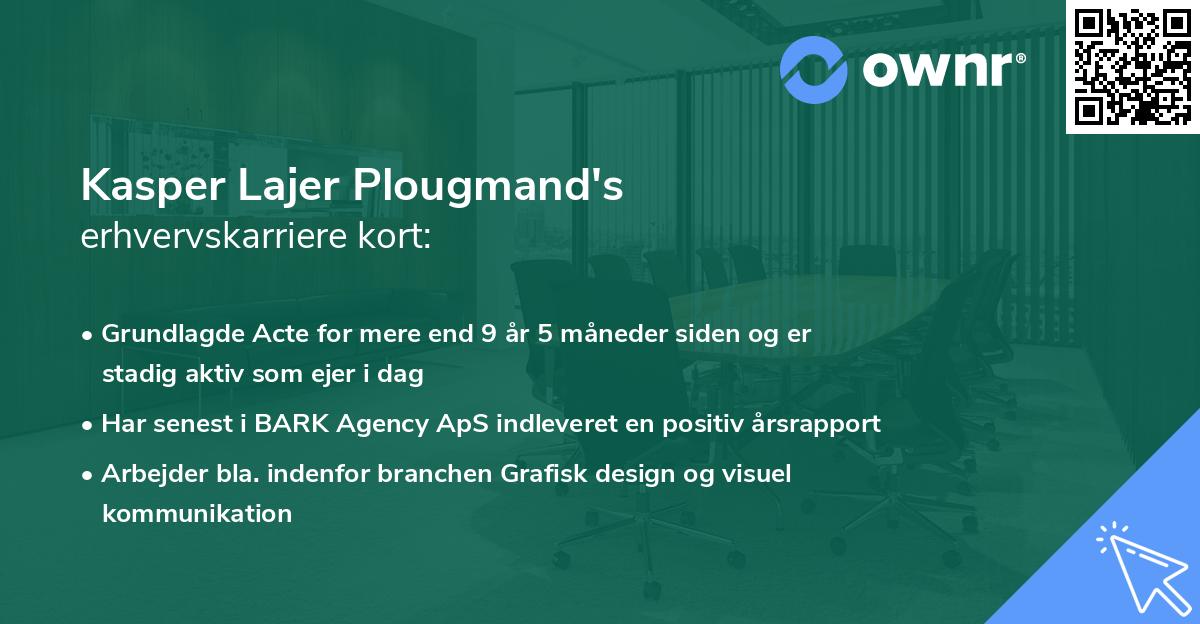 ownr®

Kasper Lajer Plougmand's erhvervskarriere kort:

• Grundlagde Acte for mere end 9 år 5 måneder siden og er stadig aktiv som ejer i dag

• Har senest i BARK Agency ApS indleveret en positiv årsrapport

• Arbejder bla. indenfor branchen Grafisk design og visuel kommunikation